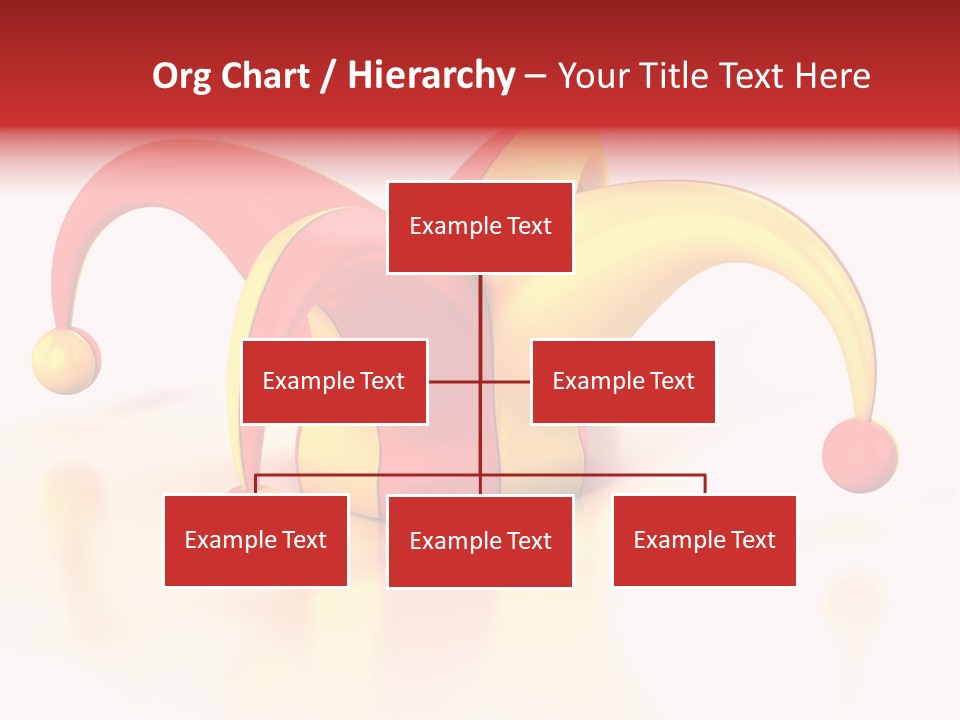 Org Chart / Hierarchy – Your Title Text Here

Example Text

Example Text

Example Text

Example Text

Example Text

Example Text